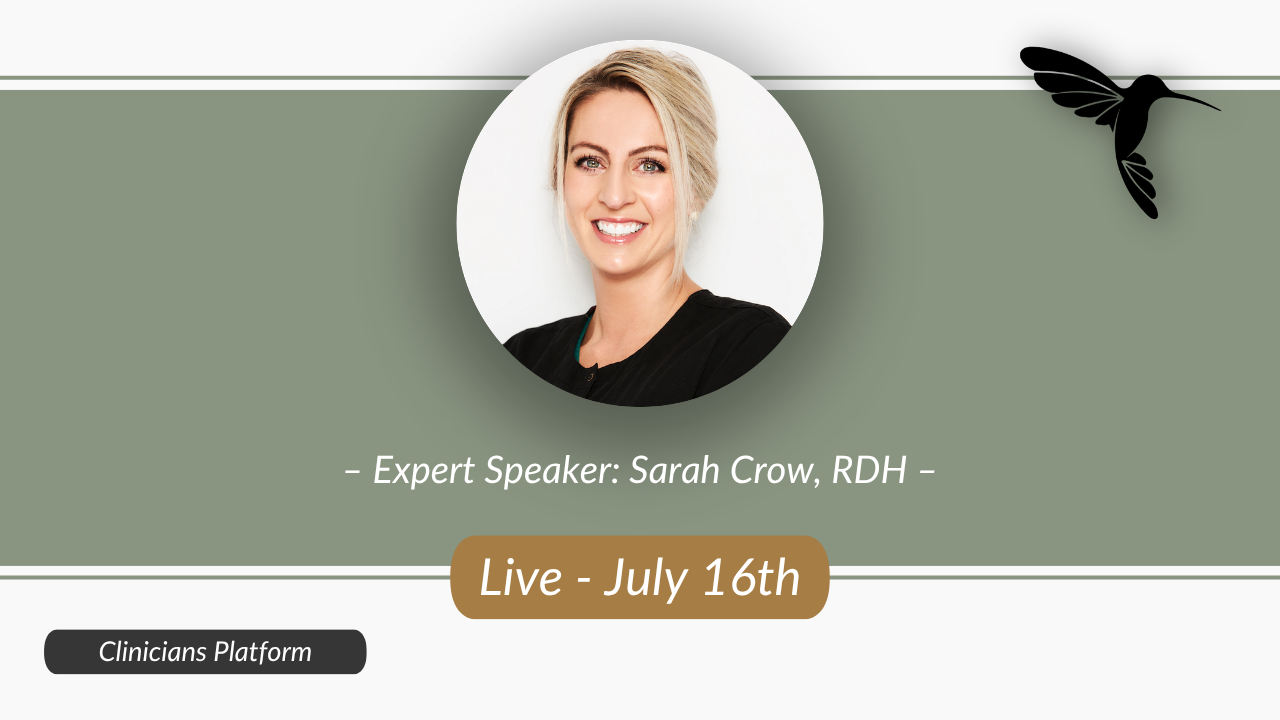 – Expert Speaker: Sarah Crow, RDH –

Live - July 16th

Clinicians Platform